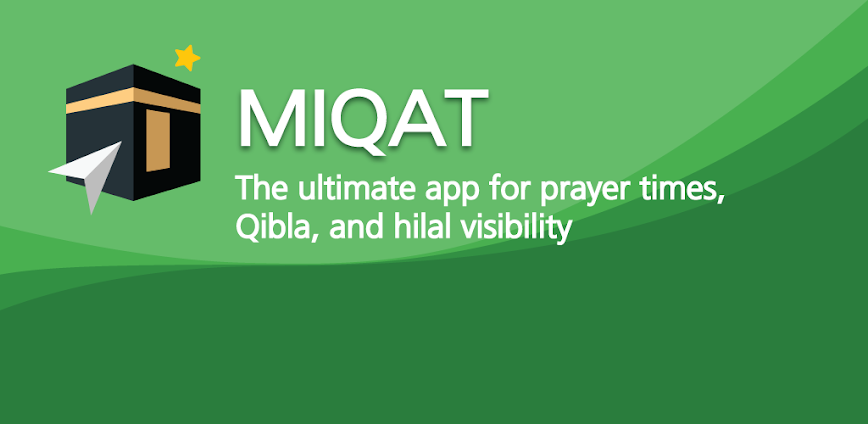 MIQAT

The ultimate app for prayer times, Qibla, and hilal visibility